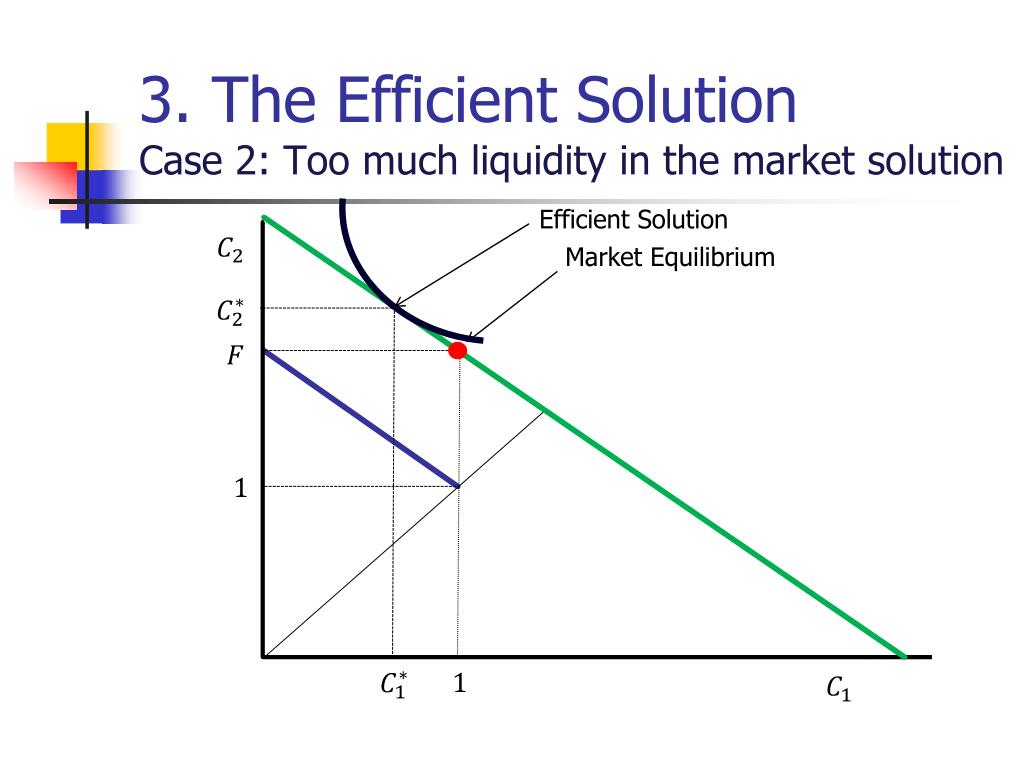 3. The Efficient Solution
Case 2: Too much liquidity in the market solution

Efficient Solution
Market Equilibrium

$C_2$
$C_2^*$
$F$
1
$C_1^*$
1
$C_1$